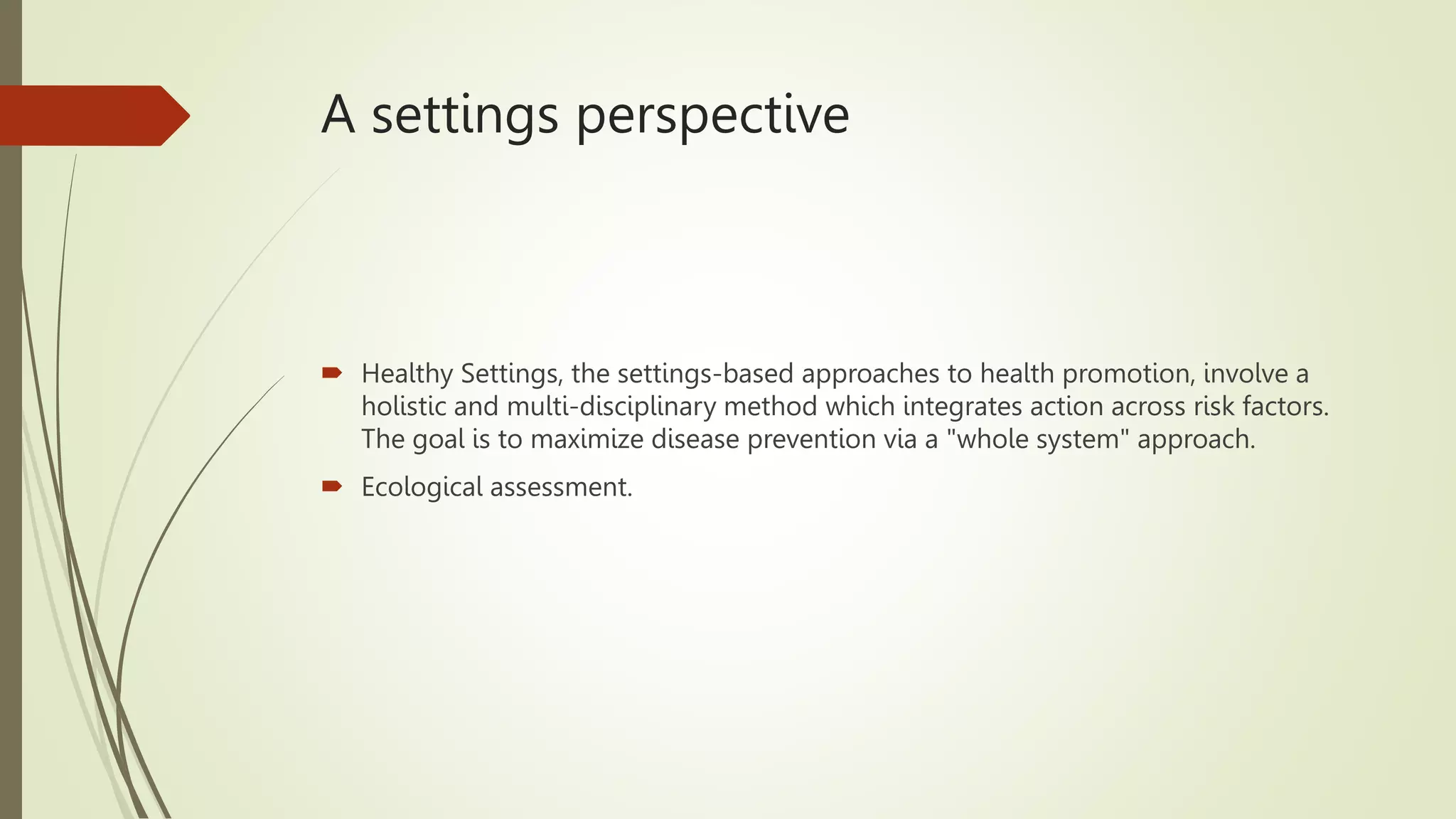 A settings perspective

Healthy Settings, the settings-based approaches to health promotion, involve a holistic and multi-disciplinary method which integrates action across risk factors. The goal is to maximize disease prevention via a "whole system" approach.

Ecological assessment.